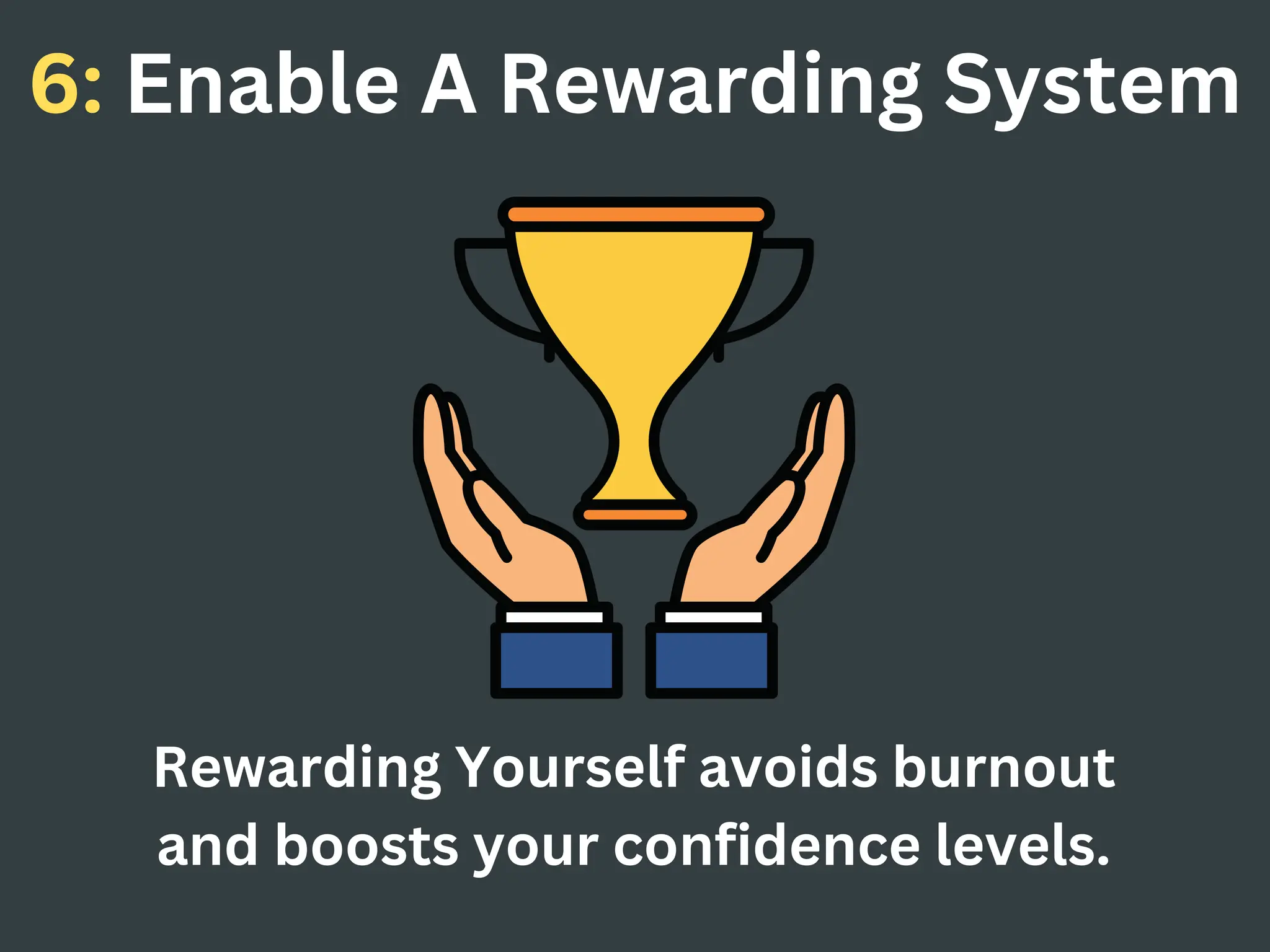 6: Enable A Rewarding System

Rewarding Yourself avoids burnout and boosts your confidence levels.